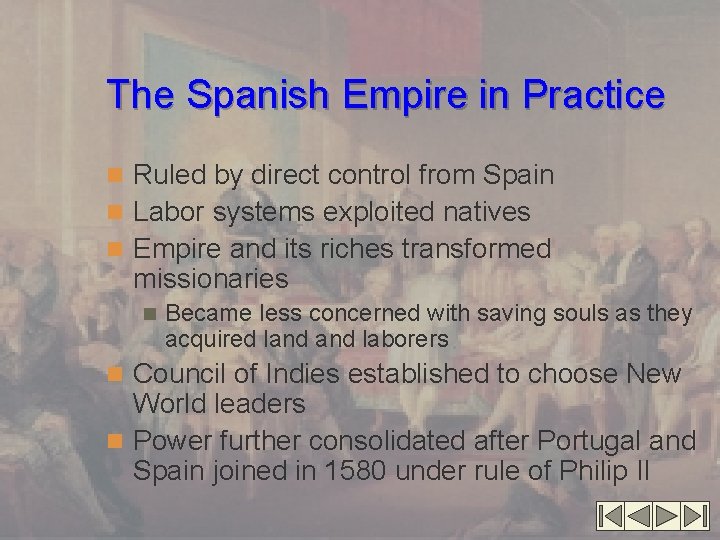 The Spanish Empire in Practice

Ruled by direct control from Spain

Labor systems exploited natives

Empire and its riches transformed missionaries

Became less concerned with saving souls as they acquired land and laborers

Council of Indies established to choose New World leaders

Power further consolidated after Portugal and Spain joined in 1580 under rule of Philip II